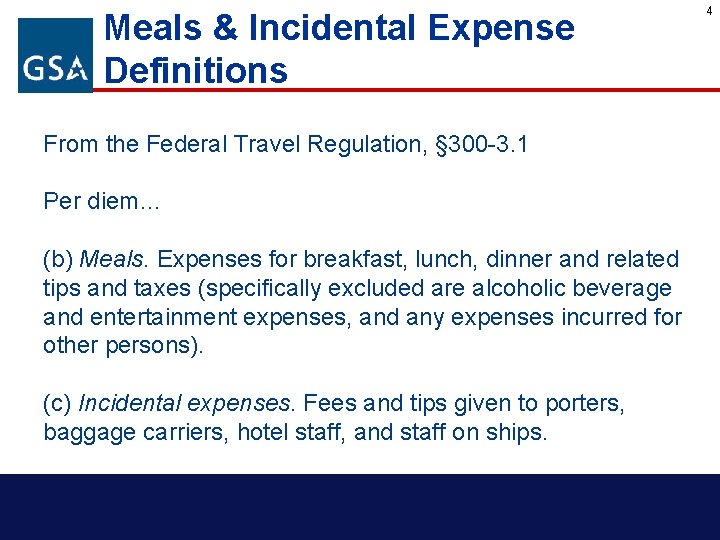 4

GSA

Meals & Incidental Expense Definitions

From the Federal Travel Regulation, §300-3.1

Per diem…

(b) Meals. Expenses for breakfast, lunch, dinner and related tips and taxes (specifically excluded are alcoholic beverage and entertainment expenses, and any expenses incurred for other persons).

(c) Incidental expenses. Fees and tips given to porters, baggage carriers, hotel staff, and staff on ships.